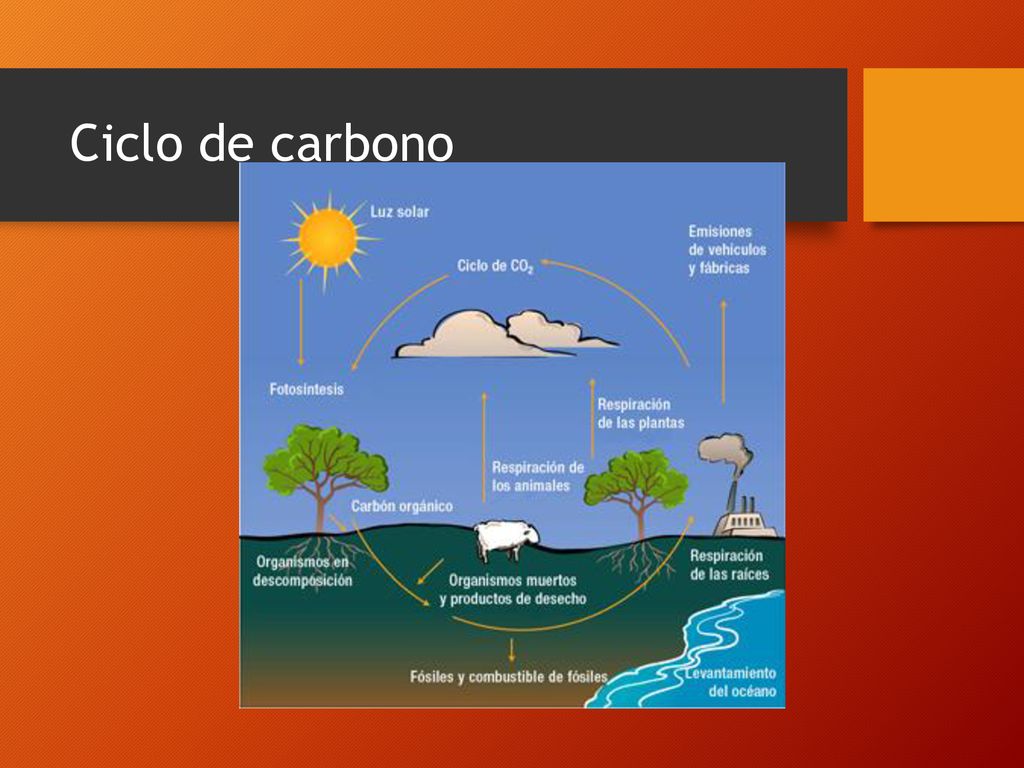 Ciclo de carbono

Luz solar

Emisiones de vehículos y fábricas

Ciclo de $CO_2$

Fotosíntesis

Respiración de las plantas

Respiración de los animales

Carbón orgánico

Organismos en descomposición

Organismos muertos y productos de desecho

Respiración de las raíces

Fósiles y combustible de fósiles

Levantamiento del océano